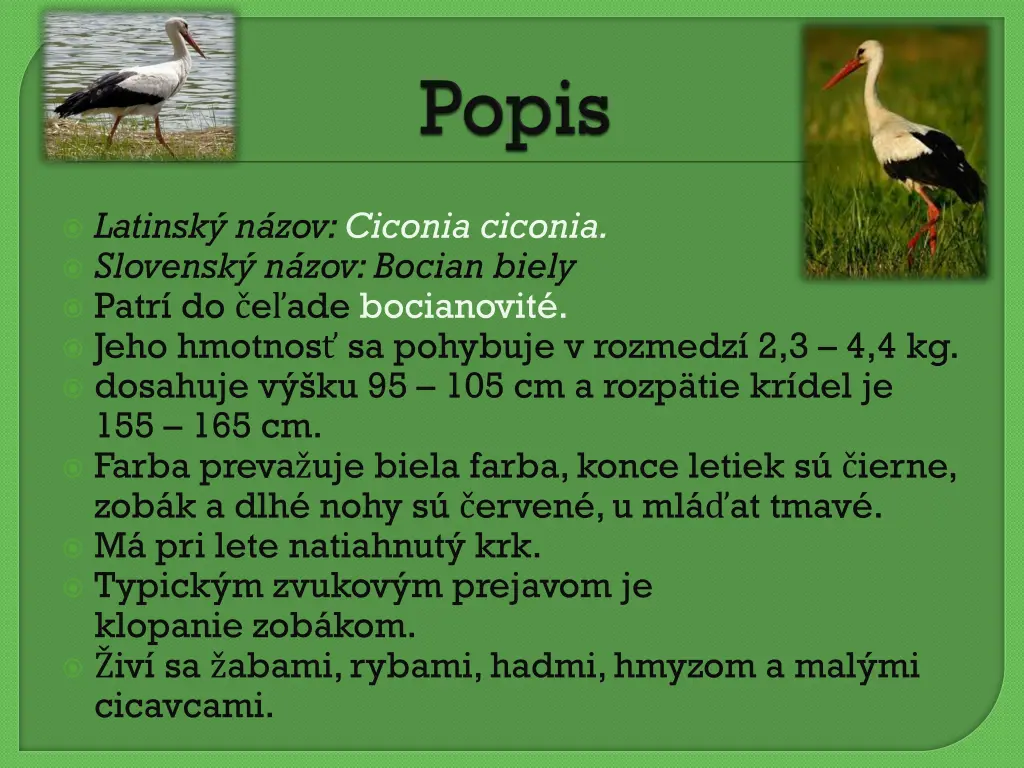 Popis

Latinský názov: Ciconia ciconia.
Slovenský názov: Bocian biely
Patrí do čeľade bocianovité.
Jeho hmotnosť sa pohybuje v rozmedzí 2,3 – 4,4 kg.
dosahuje výšku 95 – 105 cm a rozpätie krídel je 155 – 165 cm.
Farba prevažuje biela farba, konce letiek sú čierne, zobák a dlhé nohy sú červené, u mláďat tmavé.
Má pri lete natiahnutý krk.
Typickým zvukovým prejavom je klopanie zobákom.
Živí sa žabami, rybami, hadmi, hmyzom a malými cicavcami.